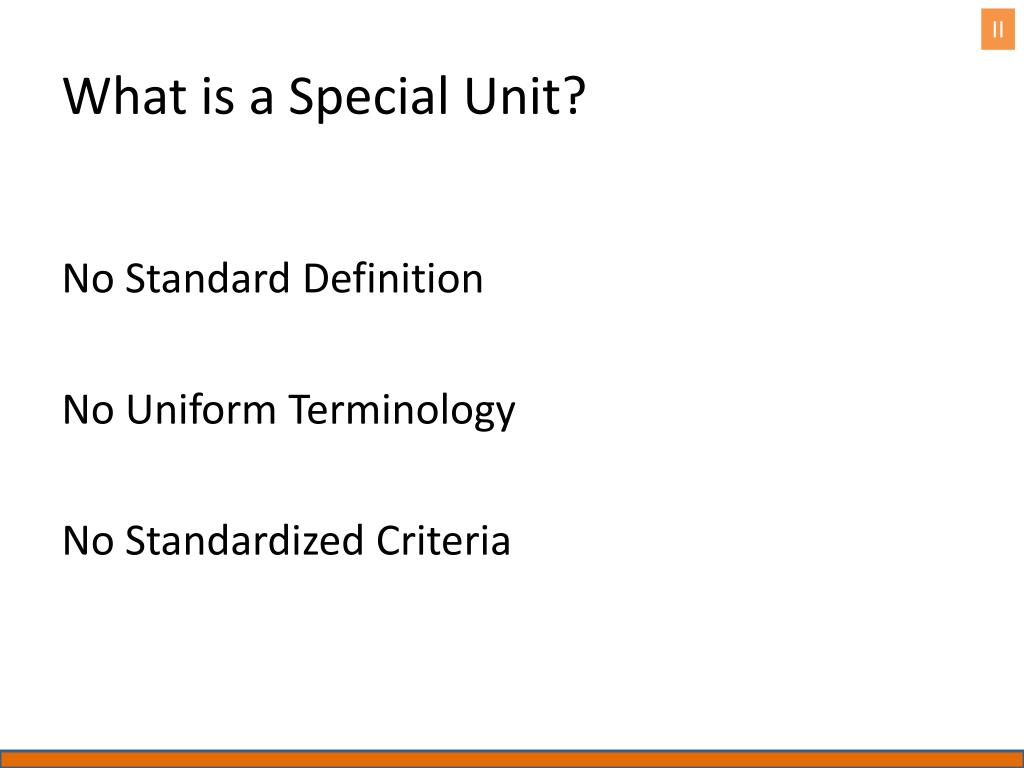 II

What is a Special Unit?

No Standard Definition

No Uniform Terminology

No Standardized Criteria